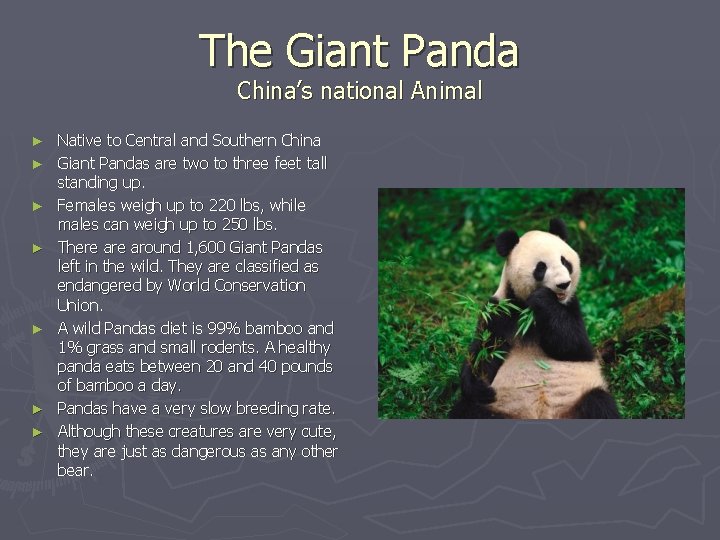 The Giant Panda
China's national Animal

► Native to Central and Southern China
► Giant Pandas are two to three feet tall standing up.
► Females weigh up to 220 lbs, while males can weigh up to 250 lbs.
► There are around 1,600 Giant Pandas left in the wild. They are classified as endangered by World Conservation Union.
► A wild Pandas diet is 99% bamboo and 1% grass and small rodents. A healthy panda eats between 20 and 40 pounds of bamboo a day.
► Pandas have a very slow breeding rate.
► Although these creatures are very cute, they are just as dangerous as any other bear.